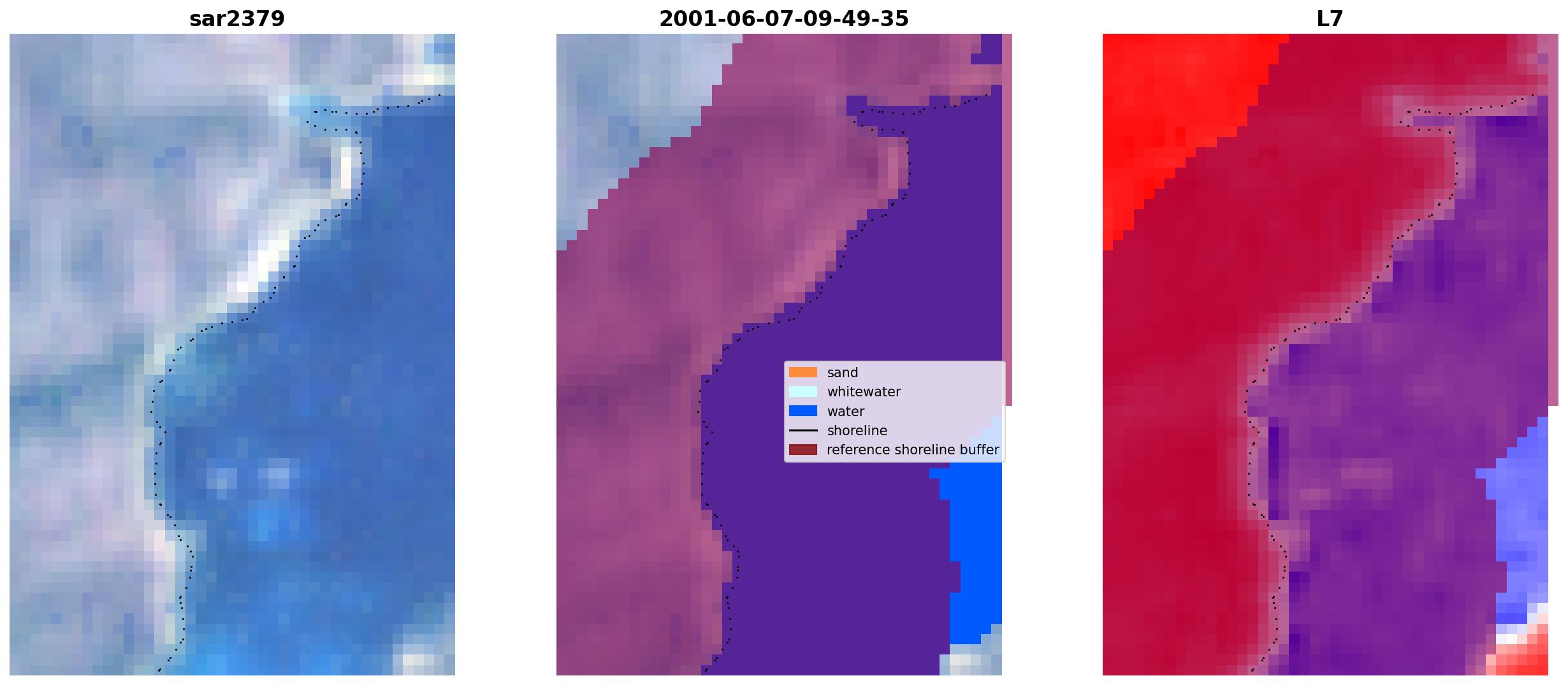 sar2379

2001-06-07-09-49-35

sand
whitewater
water
shoreline
reference shoreline buffer

L7